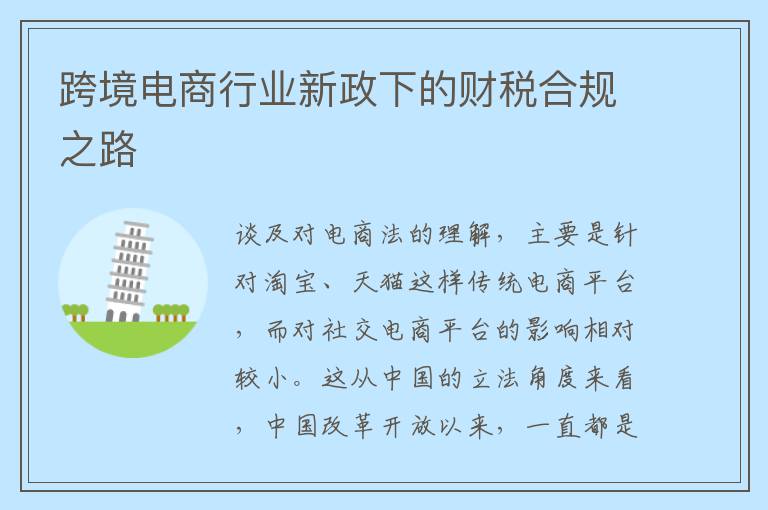 跨境电商行业新政下的财税合规之路

谈及对电商法的理解，主要是针对淘宝、天猫这样传统电商平台，而对社交电商平台的影响相对较小。这从中国的立法角度来看，中国改革开放以来，一直都是